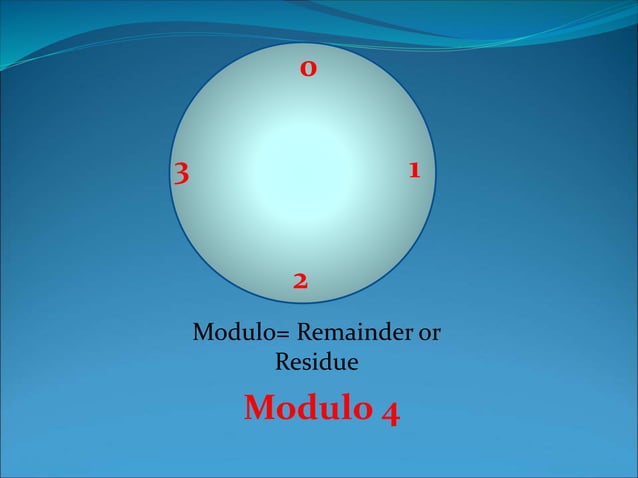 0
3
1
2

Modulo= Remainder or Residue

Modulo 4